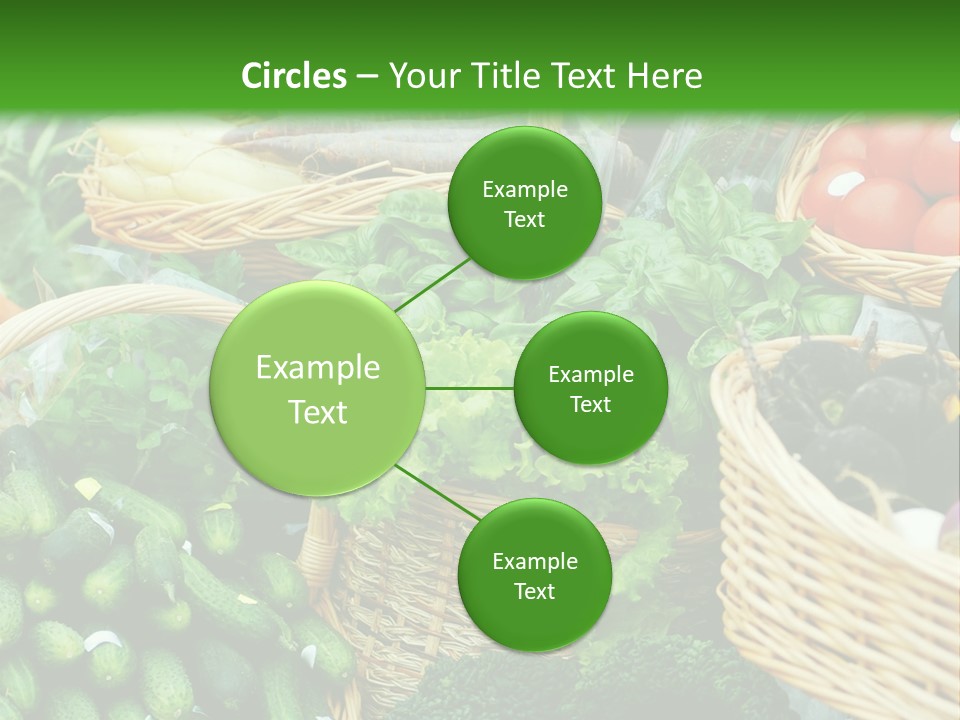 Circles – Your Title Text Here

Example Text

Example Text

Example Text

Example Text